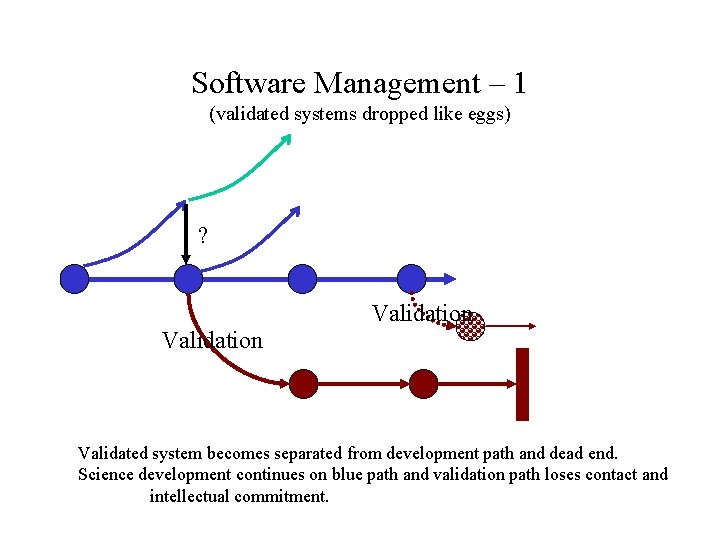 Software Management – 1
(validated systems dropped like eggs)

?

Validation

Validation

Validated system becomes separated from development path and dead end.
Science development continues on blue path and validation path loses contact and intellectual commitment.